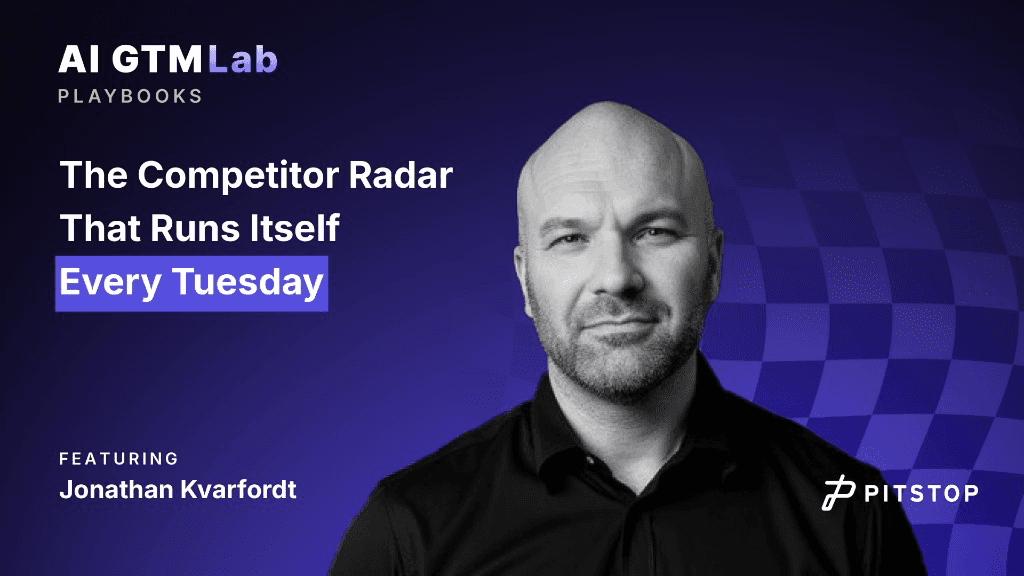 AI GTM Lab
PLAYBOOKS

The Competitor Radar That Runs Itself Every Tuesday

FEATURING
Jonathan Kvarfordt

PITSTOP